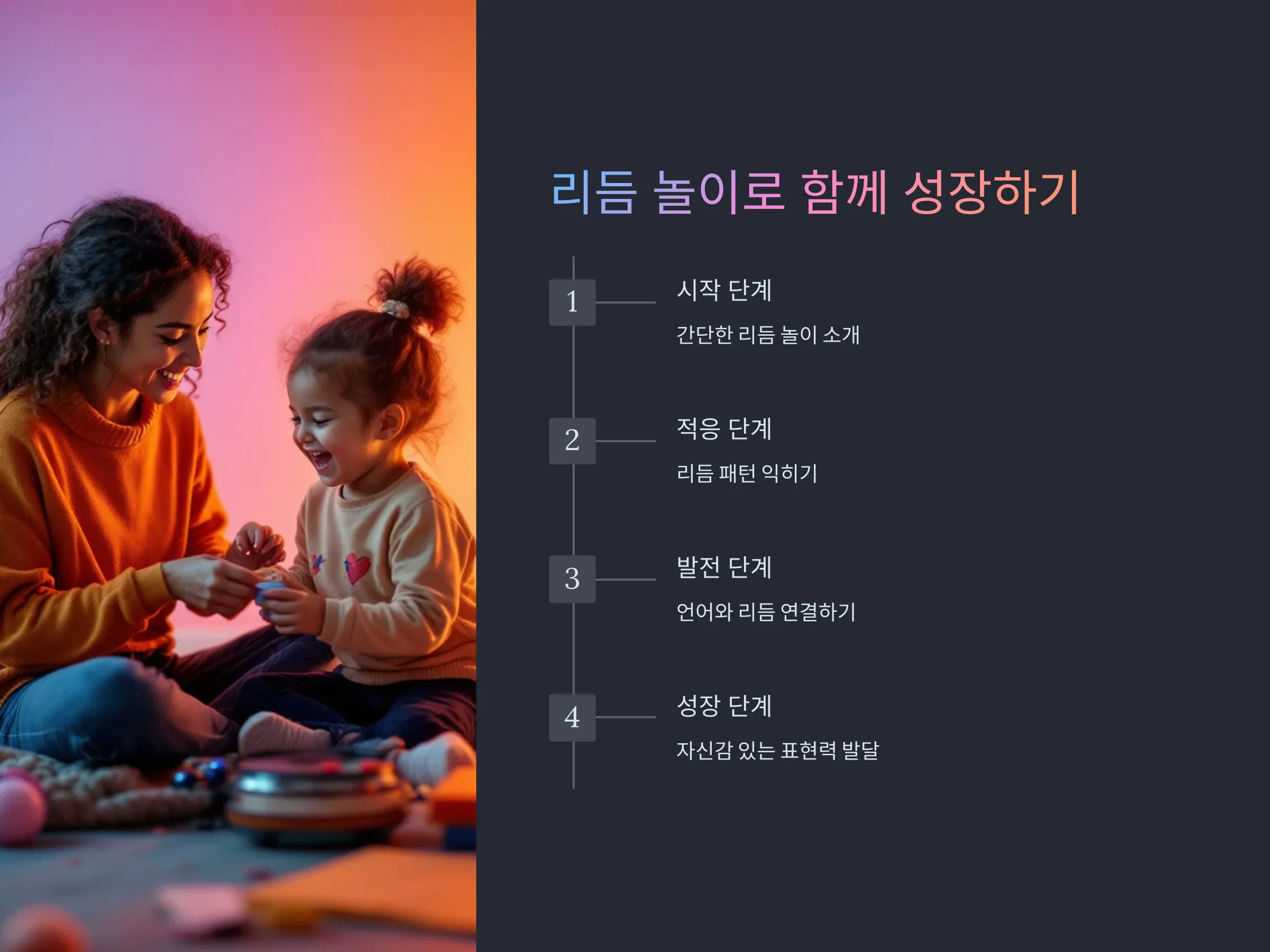 리듬 놀이로 함께 성장하기

1
시작 단계
간단한 리듬 놀이 소개

2
적응 단계
리듬 패턴 익히기

3
발전 단계
언어와 리듬 연결하기

4
성장 단계
자신감 있는 표현력 발달